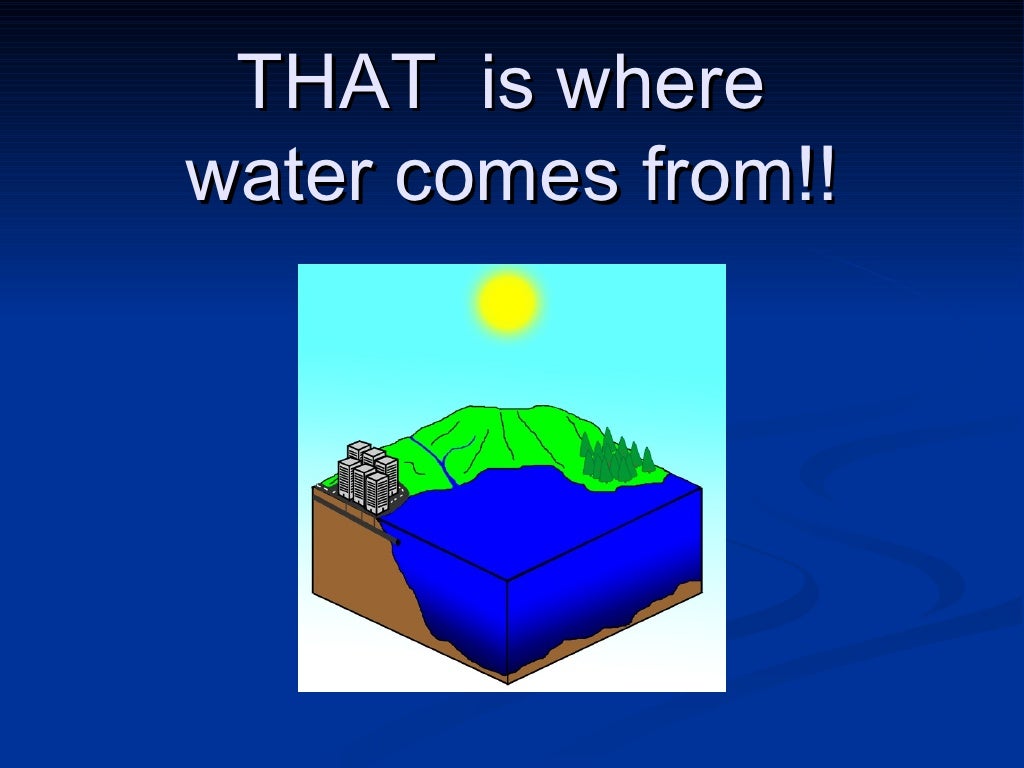 THAT is where water comes from!!